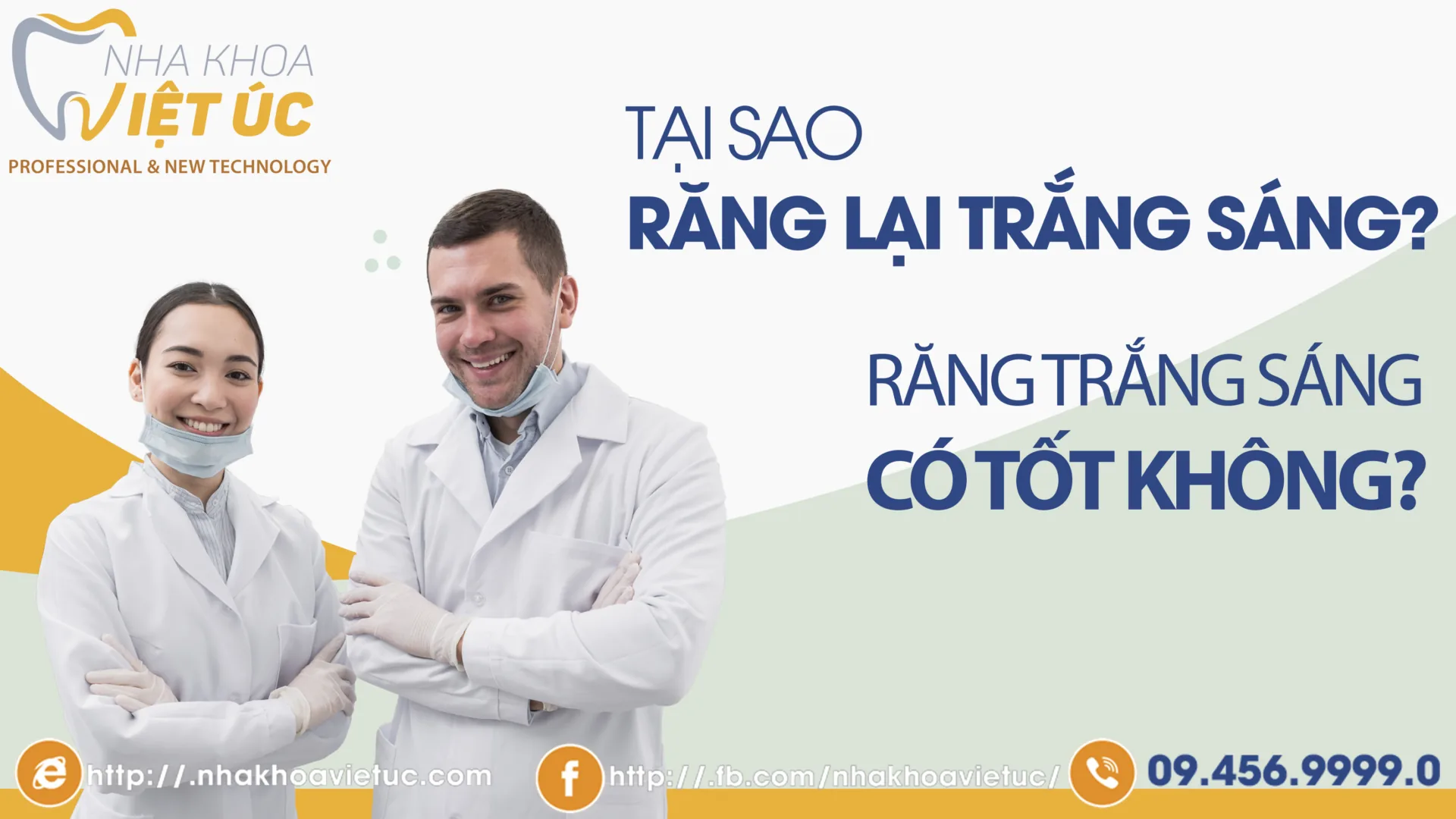 NHA KHOA
VIỆT ÚC
PROFESSIONAL & NEW TECHNOLOGY

TẠI SAO
RĂNG LẠI TRẮNG SÁNG?

RĂNG TRẮNG SÁNG
CÓ TỐT KHÔNG?

http://.nhakhoavietuc.com
http://.fb.com/nhakhoavietuc/
09.456.9999.0